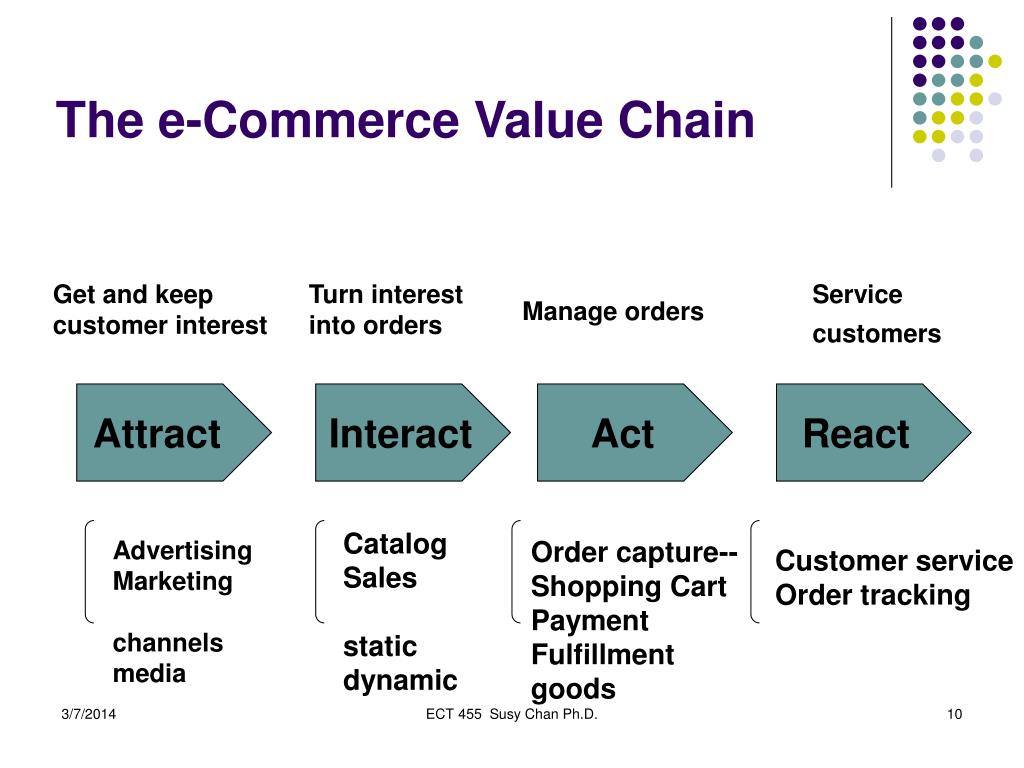 The e-Commerce Value Chain

Get and keep customer interest

Turn interest into orders

Manage orders

Service customers

Attract

Interact

Act

React

Advertising
Marketing

channels
media

Catalog
Sales

static
dynamic

Order capture--
Shopping Cart
Payment
Fulfillment
goods

Customer service
Order tracking

3/7/2014

ECT 455 Susy Chan Ph.D.

10